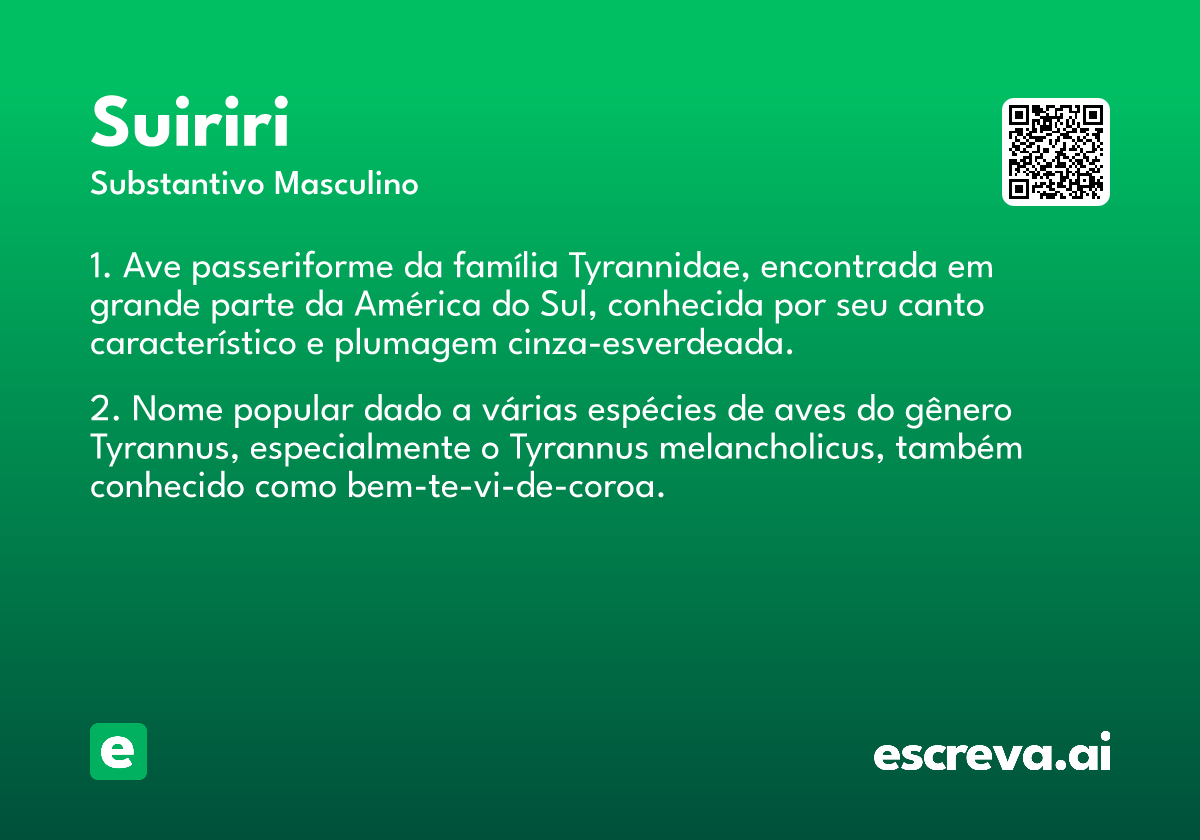 Suiriri

Substantivo Masculino

1. Ave passeriforme da família Tyrannidae, encontrada em grande parte da América do Sul, conhecida por seu canto característico e plumagem cinza-esverdeada.

2. Nome popular dado a várias espécies de aves do gênero Tyrannus, especialmente o Tyrannus melancholicus, também conhecido como bem-te-vi-de-coroa.

e

escreva.ai